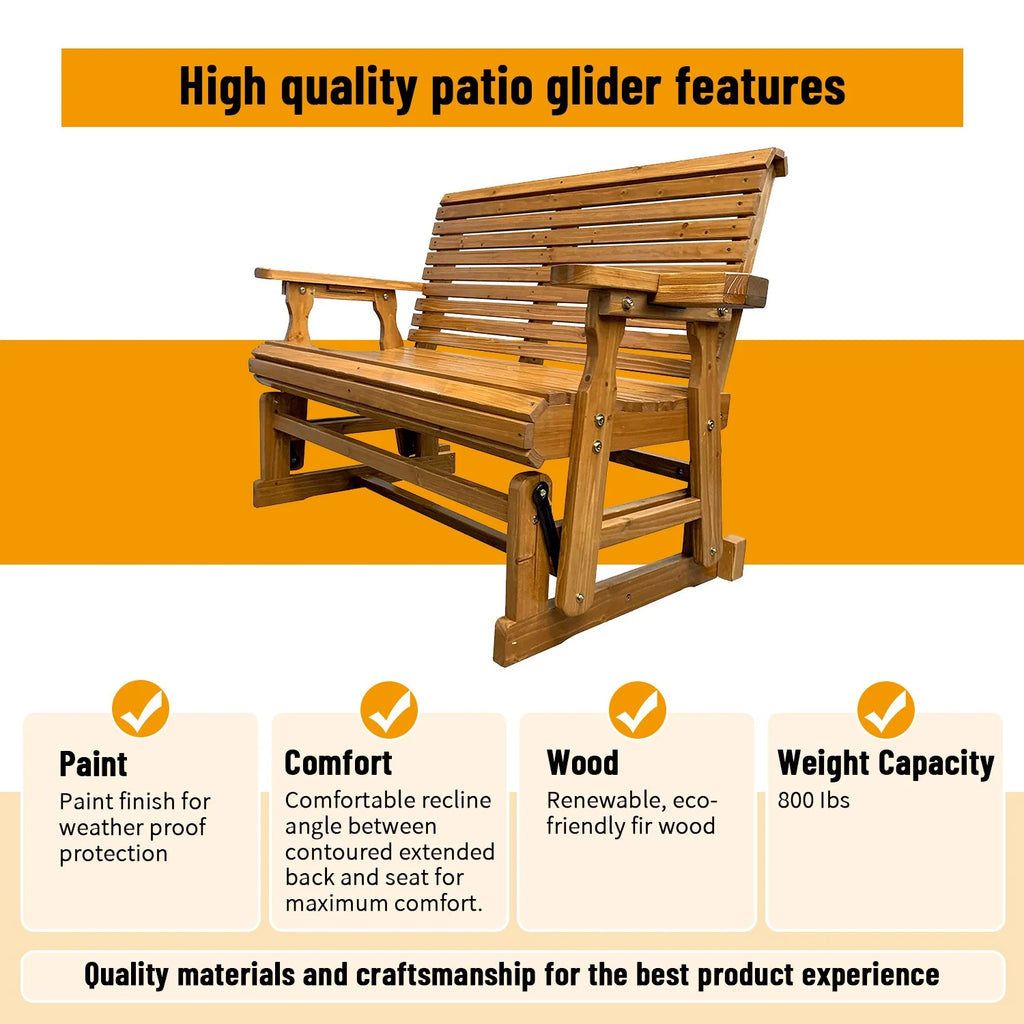 High quality patio glider features

Paint
Paint finish for weather proof protection

Comfort
Comfortable recline angle between contoured extended back and seat for maximum comfort.

Wood
Renewable, eco-friendly fir wood

Weight Capacity
800 lbs

Quality materials and craftsmanship for the best product experience